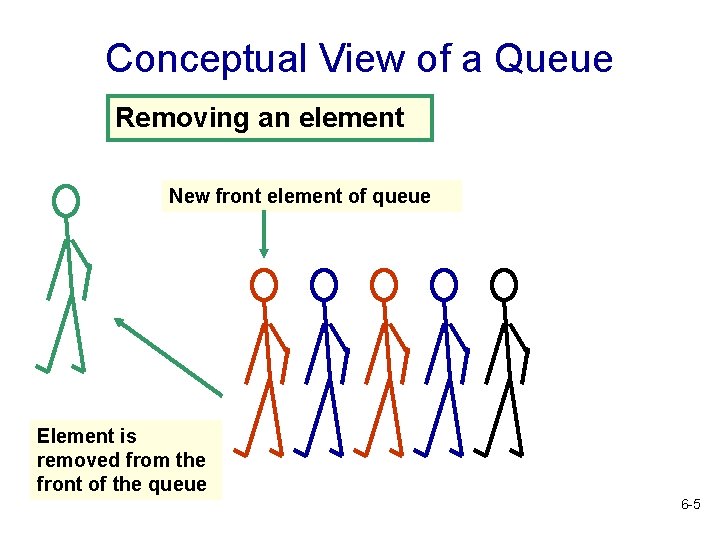 Conceptual View of a Queue

Removing an element

New front element of queue

Element is removed from the front of the queue

6-5